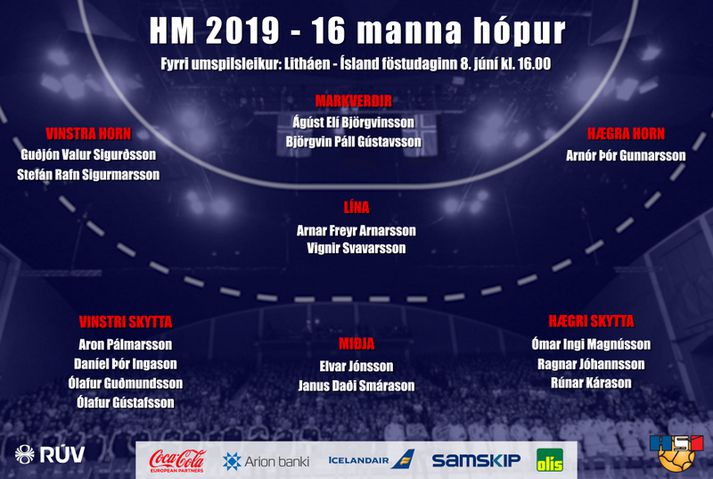 HM 2019 - 16 manna hópur

Fyrri umspilsleikur: Litháen - Ísland föstudaginn 8. júní kl. 16.00

MARKVERÐIR
Ágúst Elí Björgvinsson
Björgvin Páll Gústavsson

VINSTRA HORN
Guðjón Valur Sigurðsson
Stefán Rafn Sigurmarsson

HÆGRA HORN
Arnór Þór Gunnarsson

LÍNA
Arnar Freyr Arnarsson
Vignir Svavarsson

VINSTRI SKYTTA
Aron Pálmarsson
Daníel Þór Ingason
Ólafur Guðmundsson
Ólafur Gústafsson

MIÐJA
Elvar Jónsson
Janus Daði Smárason

HÆGRI SKYTTA
Ómar Ingi Magnússon
Ragnar Jóhannsson
Rúnar Kárason

RÚV

Coca-Cola EUROPEAN PARTNERS
Arion banki
ICELANDAIR
SAMSKIP
olís

HSÍ